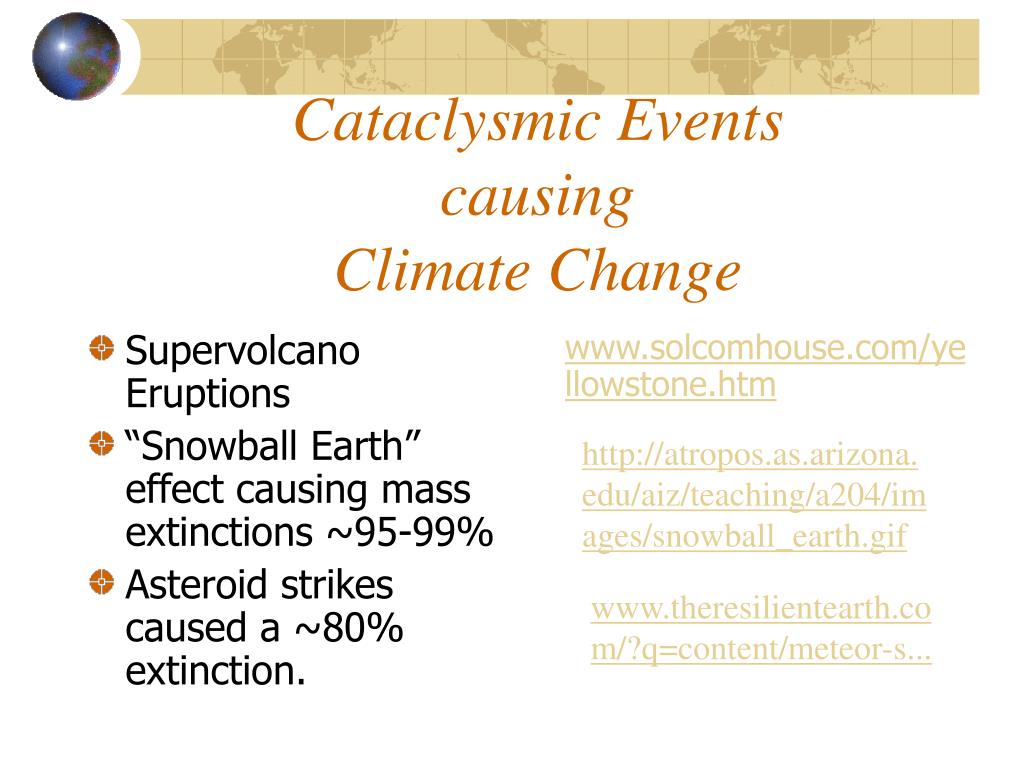 Cataclysmic Events
causing
Climate Change

Supervolcano Eruptions

“Snowball Earth” effect causing mass extinctions ~95-99%

Asteroid strikes caused a ~80% extinction.

www.solcomhouse.com/yellowstone.htm

http://atropos.as.arizona.edu/aiz/teaching/a204/images/snowball_earth.gif

www.theresilientearth.com/?q=content/meteor-s...